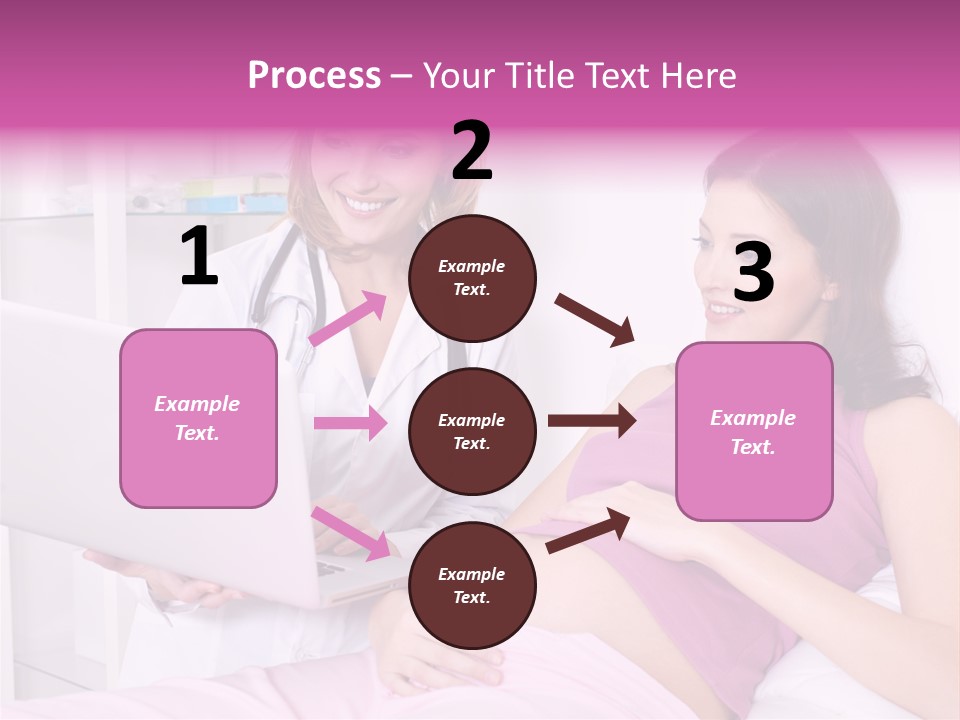 Process – Your Title Text Here

1

Example Text.

2

Example Text.

Example Text.

Example Text.

3

Example Text.